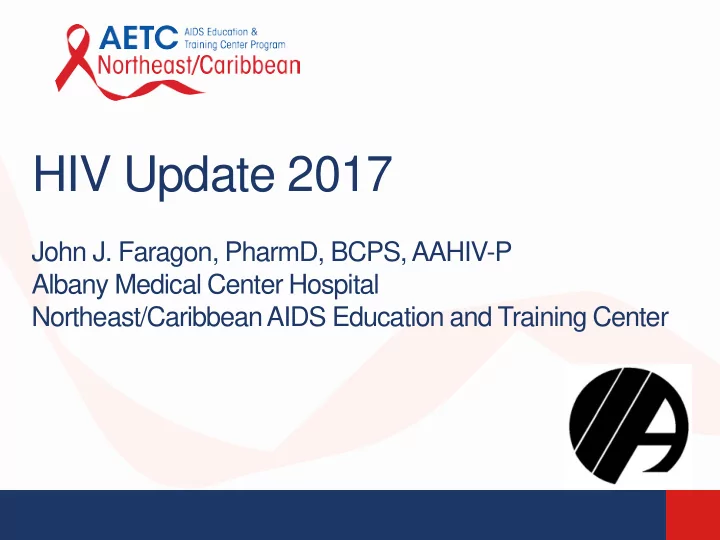 AETC AIDS Education & Training Center Program
Northeast/Caribbean

HIV Update 2017

John J. Faragon, PharmD, BCPS, AAHIV-P
Albany Medical Center Hospital
Northeast/Caribbean AIDS Education and Training Center